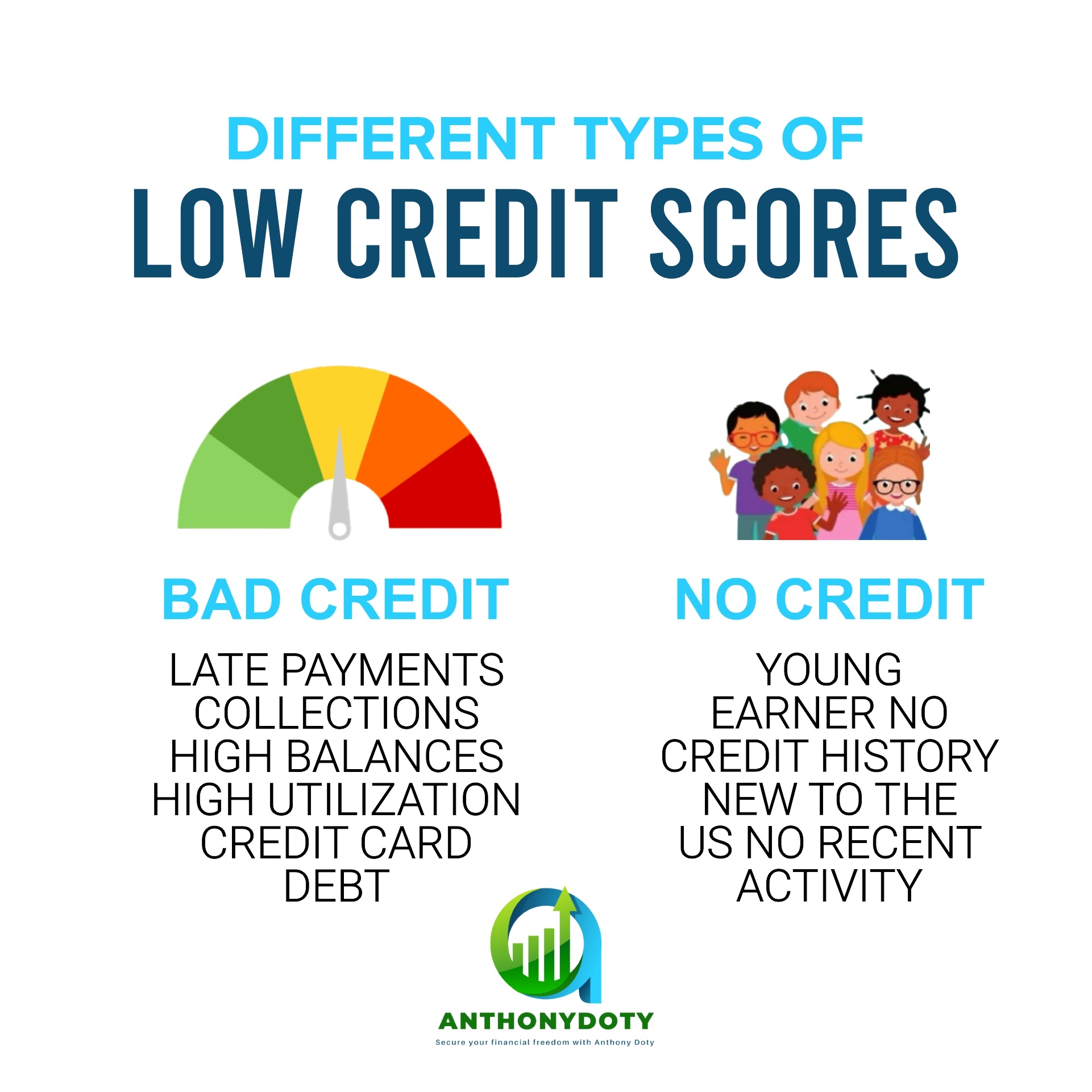 DIFFERENT TYPES OF
LOW CREDIT SCORES

BAD CREDIT

LATE PAYMENTS
COLLECTIONS
HIGH BALANCES
HIGH UTILIZATION
CREDIT CARD
DEBT

NO CREDIT

YOUNG
EARNER NO
CREDIT HISTORY
NEW TO THE
US NO RECENT
ACTIVITY

ANTHONYDOTY
Secure your financial freedom with Anthony Doty